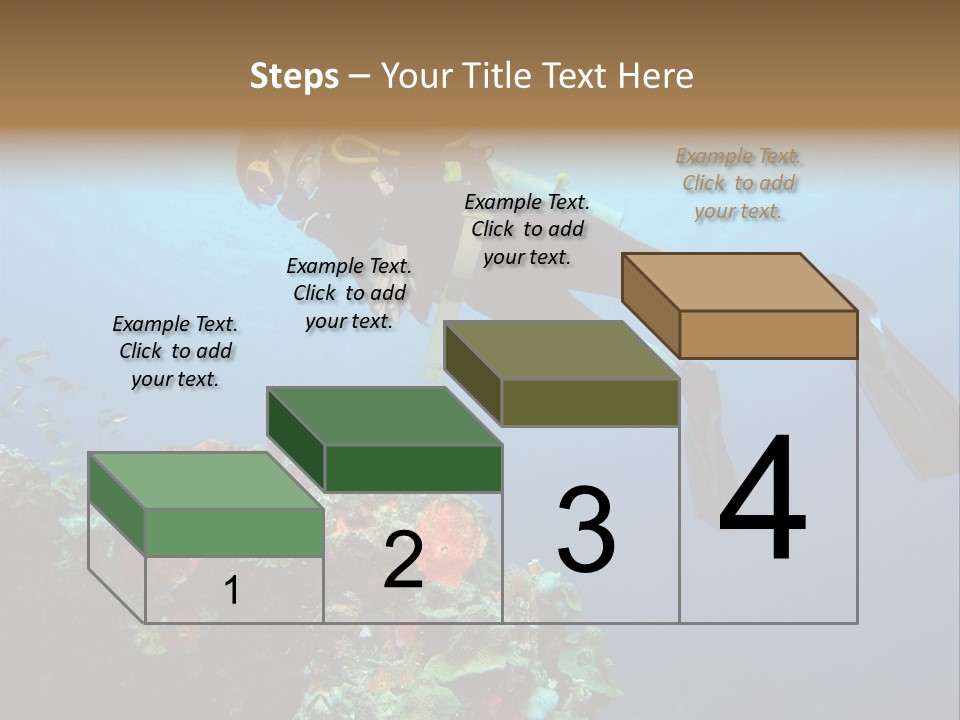 Steps – Your Title Text Here

Example Text. Click to add your text.

Example Text. Click to add your text.

Example Text. Click to add your text.

Example Text. Click to add your text.

1

2

3

4